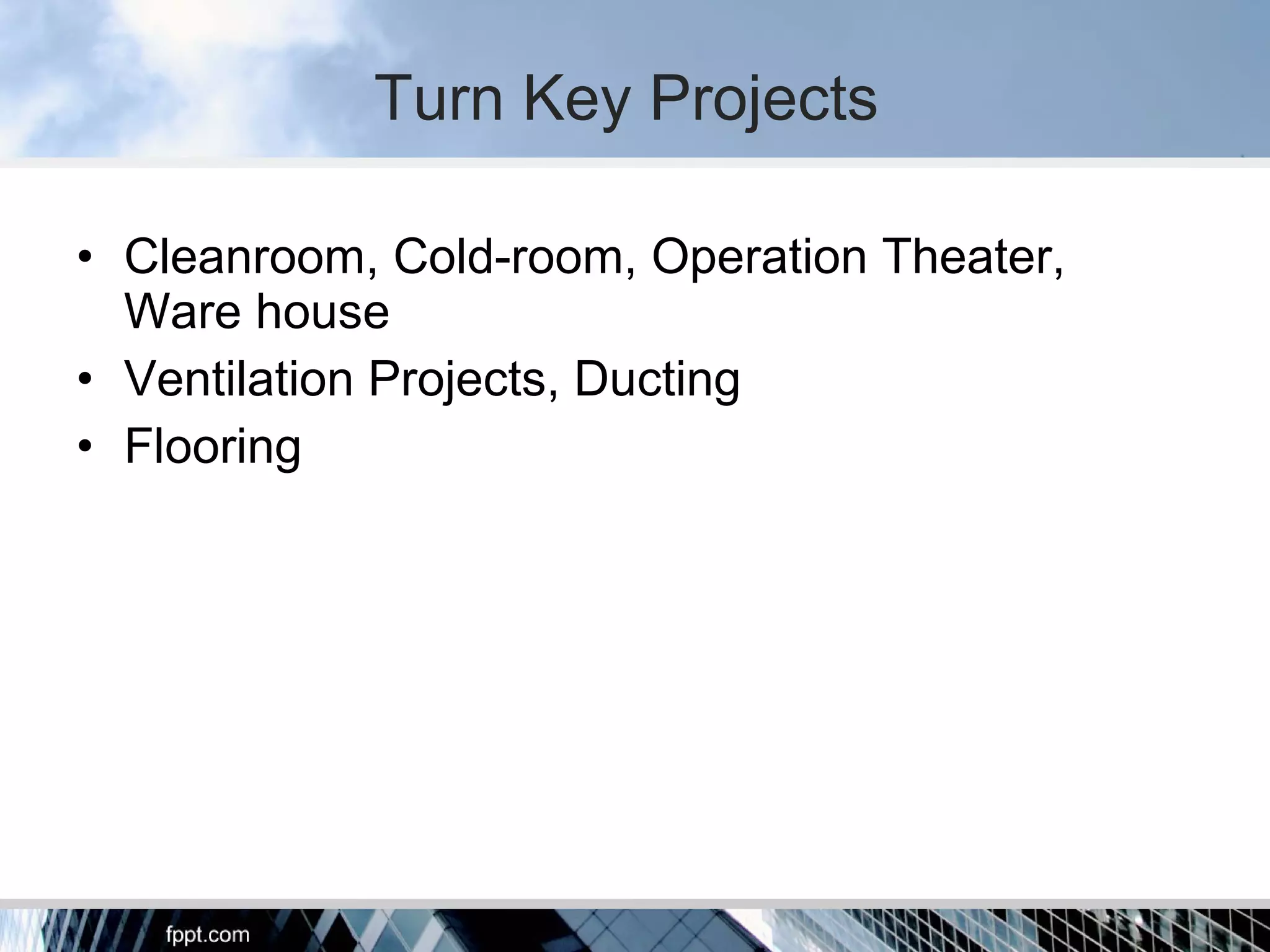 Turn Key Projects

• Cleanroom, Cold-room, Operation Theater, Ware house
• Ventilation Projects, Ducting
• Flooring

fppt.com